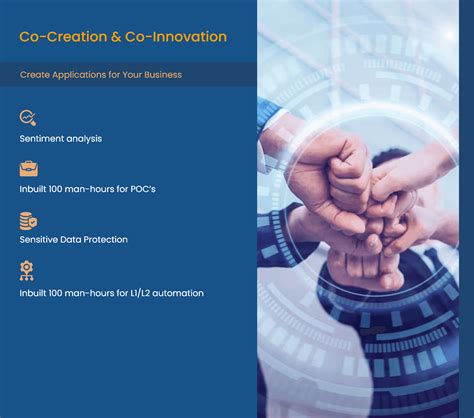 Co-Creation & Co-Innovation

Create Applications for Your Business

Sentiment analysis

Inbuilt 100 man-hours for POC's

Sensitive Data Protection

Inbuilt 100 man-hours for L1/L2 automation